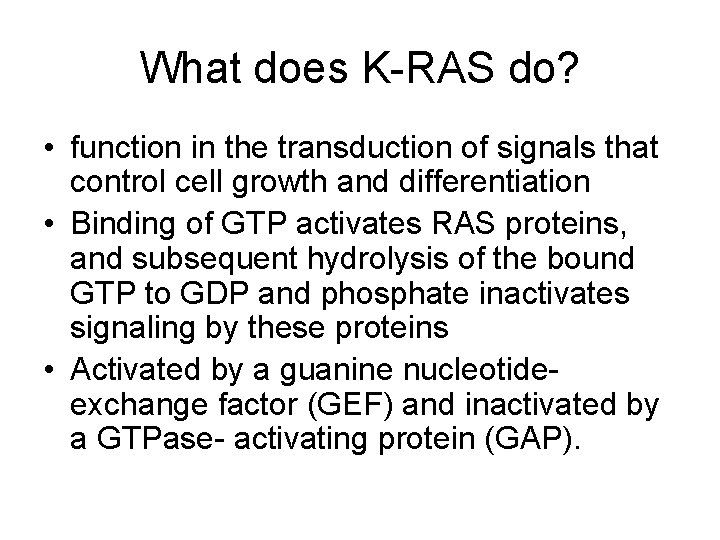 What does K-RAS do?

• function in the transduction of signals that control cell growth and differentiation
• Binding of GTP activates RAS proteins, and subsequent hydrolysis of the bound GTP to GDP and phosphate inactivates signaling by these proteins
• Activated by a guanine nucleotide-exchange factor (GEF) and inactivated by a GTPase- activating protein (GAP).